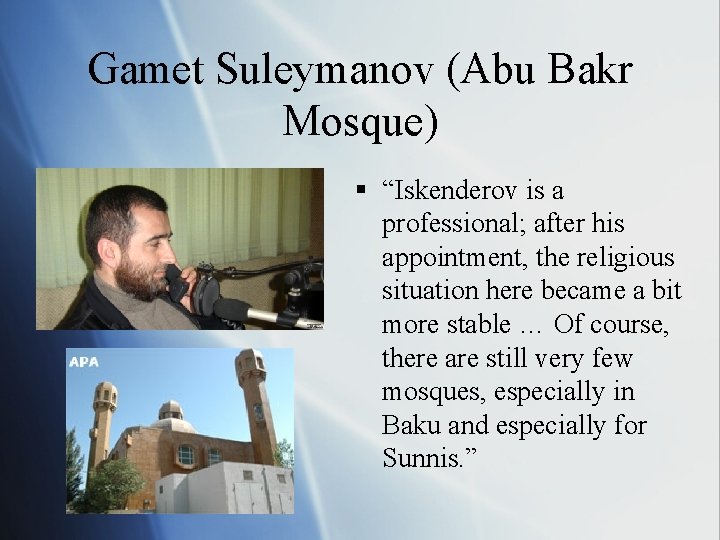 Gamet Suleymanov (Abu Bakr Mosque)

APA

▪ “Iskenderov is a professional; after his appointment, the religious situation here became a bit more stable … Of course, there are still very few mosques, especially in Baku and especially for Sunnis.”